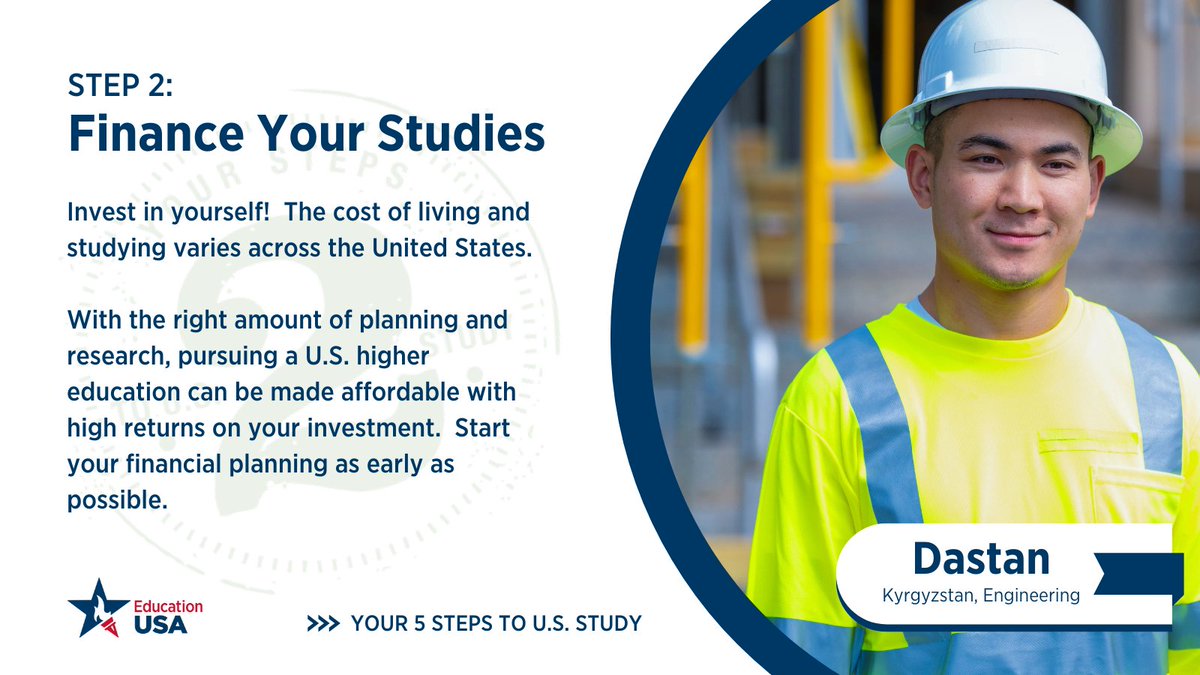 STEP 2:
Finance Your Studies

Invest in yourself! The cost of living and studying varies across the United States.

With the right amount of planning and research, pursuing a U.S. higher education can be made affordable with high returns on your investment. Start your financial planning as early as possible.

Education USA

>>> YOUR 5 STEPS TO U.S. STUDY

Dastan
Kyrgyzstan, Engineering